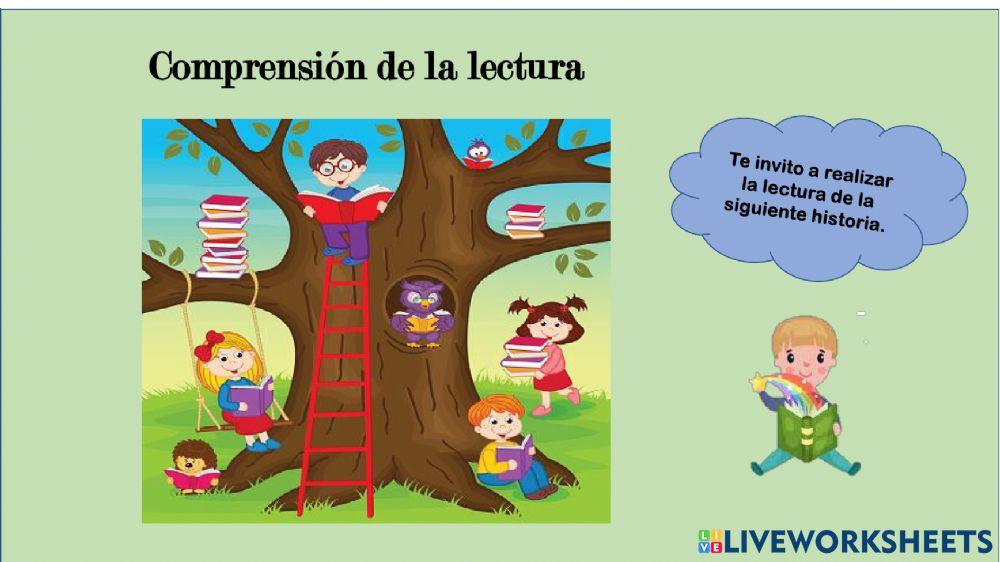 Comprensión de la lectura

Te invito a realizar la lectura de la siguiente historia.

LIVEWORKSHEETS